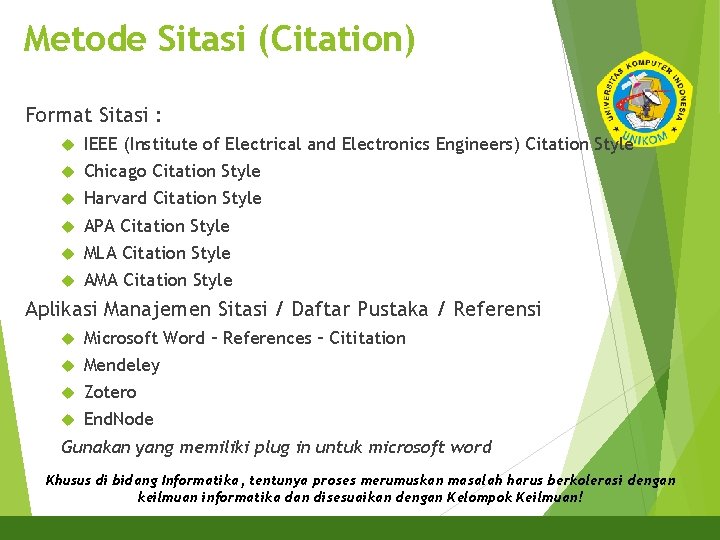 Metode Sitasi (Citation)

UNIVERSITAS KOMPUTER INDONESIA
UNIKOM

Format Sitasi :

IEEE (Institute of Electrical and Electronics Engineers) Citation Style

Chicago Citation Style

Harvard Citation Style

APA Citation Style

MLA Citation Style

AMA Citation Style

Aplikasi Manajemen Sitasi / Daftar Pustaka / Referensi

Microsoft Word – References – Cititation

Mendeley

Zotero

EndNode

Gunakan yang memiliki plug in untuk microsoft word

Khusus di bidang Informatika, tentunya proses merumuskan masalah harus berkolerasi dengan keilmuan informatika dan disesuaikan dengan Kelompok Keilmuan!